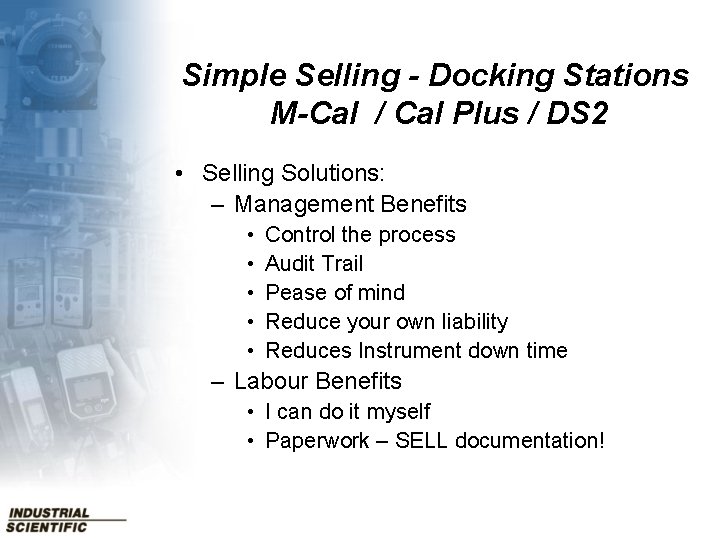 Simple Selling - Docking Stations
M-Cal / Cal Plus / DS2

• Selling Solutions:
  – Management Benefits
    • Control the process
    • Audit Trail
    • Pease of mind
    • Reduce your own liability
    • Reduces Instrument down time
  – Labour Benefits
    • I can do it myself
    • Paperwork – SELL documentation!

INDUSTRIAL
SCIENTIFIC